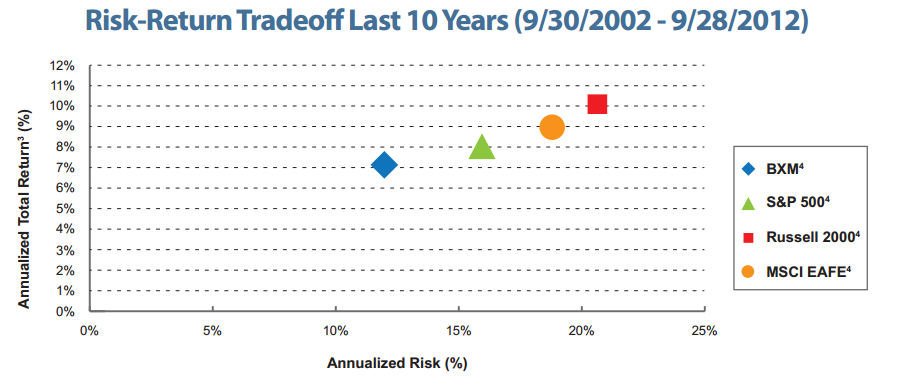 Risk-Return Tradeoff Last 10 Years (9/30/2002 - 9/28/2012)

Annualized Total Return$^3$ (%)

12%
11%
10%
9%
8%
7%
6%
5%
4%
3%
2%
1%
0%

0%
5%
10%
15%
20%
25%

Annualized Risk (%)

BXM$^4$
S&P 500$^4$
Russell 2000$^4$
MSCI EAFE$^4$